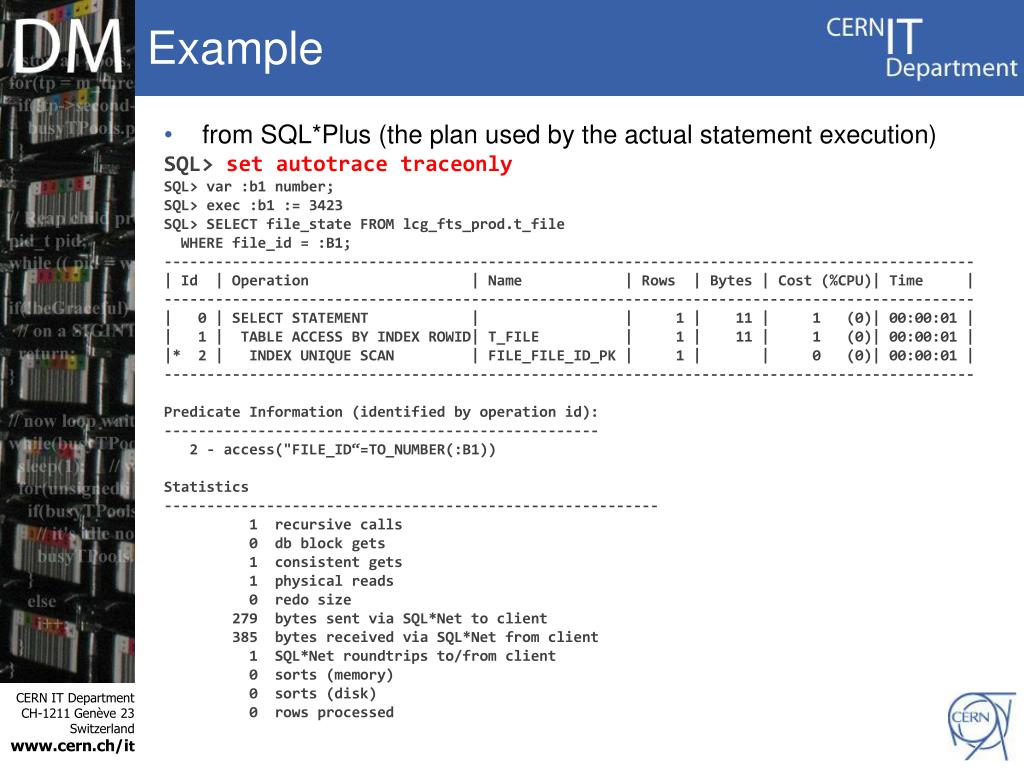 DM Example

CERN IT Department

• from SQL*Plus (the plan used by the actual statement execution)

SQL> set autotrace traceonly
SQL> var :b1 number;
SQL> exec :b1 := 3423
SQL> SELECT file_state FROM lcg_fts_prod.t_file
  WHERE file_id = :B1;

| Id | Operation | Name | Rows | Bytes | Cost (%CPU)| Time |
|---|---|---|---|---|---|---|
| 0 | SELECT STATEMENT | | 1 | 11 | 1 (0)| 00:00:01 |
| 1 | TABLE ACCESS BY INDEX ROWID| T_FILE | 1 | 11 | 1 (0)| 00:00:01 |
|* 2 | INDEX UNIQUE SCAN | FILE_FILE_ID_PK | 1 | | 0 (0)| 00:00:01 |

Predicate Information (identified by operation id):
---------------------------------------------------
   2 - access("FILE_ID“=TO_NUMBER(:B1))

Statistics
----------------------------------------------------------
          1  recursive calls
          0  db block gets
          1  consistent gets
          1  physical reads
          0  redo size
        279  bytes sent via SQL*Net to client
        385  bytes received via SQL*Net from client
          1  SQL*Net roundtrips to/from client
          0  sorts (memory)
          0  sorts (disk)
          0  rows processed

CERN IT Department
CH-1211 Genève 23
Switzerland
www.cern.ch/it

CERN